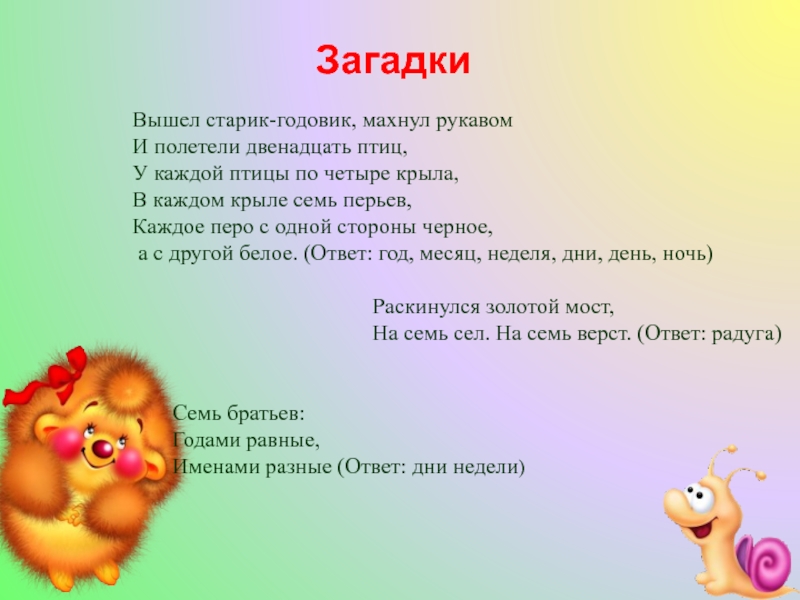 Загадки

Вышел старик-годовик, махнул рукавом
И полетели двенадцать птиц,
У каждой птицы по четыре крыла,
В каждом крыле семь перьев,
Каждое перо с одной стороны черное,
а с другой белое. (Ответ: год, месяц, неделя, дни, день, ночь)

Раскинулся золотой мост,
На семь сел. На семь верст. (Ответ: радуга)

Семь братьев:
Годами равные,
Именами разные (Ответ: дни недели)